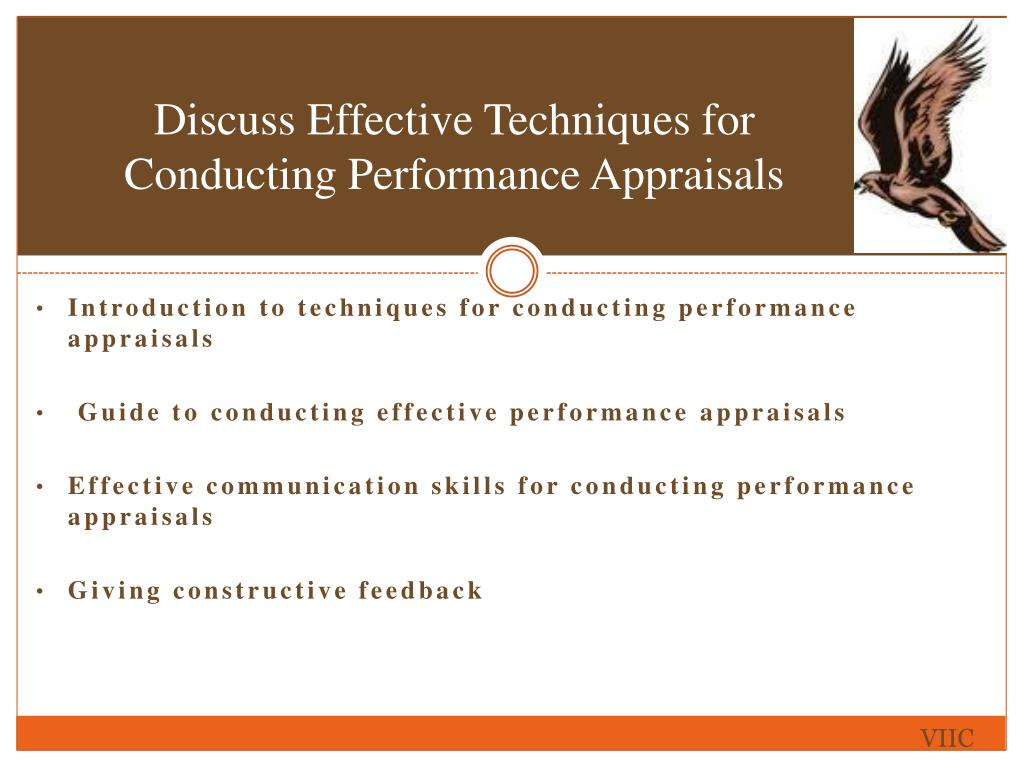 Discuss Effective Techniques for Conducting Performance Appraisals

• Introduction to techniques for conducting performance appraisals

• Guide to conducting effective performance appraisals

• Effective communication skills for conducting performance appraisals

• Giving constructive feedback

VIIC